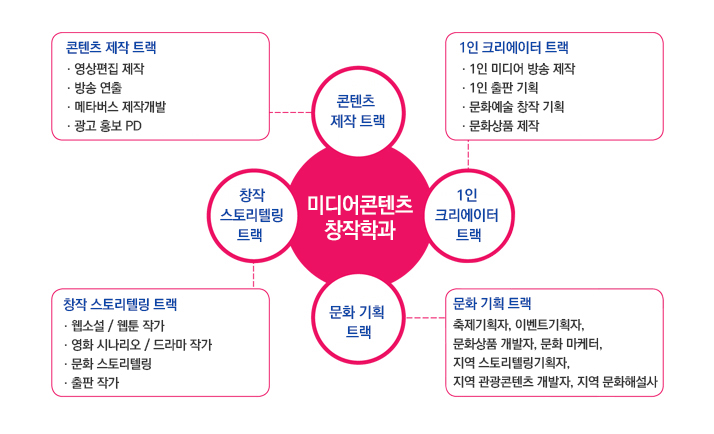 콘텐츠 제작 트랙
· 영상편집 제작
· 방송 연출
· 메타버스 제작개발
· 광고 홍보 PD

1인 크리에이터 트랙
· 1인 미디어 방송 제작
· 1인 출판 기획
· 문화예술 창작 기획
· 문화상품 제작

콘텐츠 제작 트랙

창작 스토리텔링 트랙

미디어콘텐츠 창작학과

1인 크리에이터 트랙

문화 기획 트랙

창작 스토리텔링 트랙
· 웹소설 / 웹툰 작가
· 영화 시나리오 / 드라마 작가
· 문화 스토리텔링
· 출판 작가

문화 기획 트랙
축제기획자, 이벤트기획자, 문화상품 개발자, 문화 마케터, 지역 스토리텔링기획자, 지역 관광콘텐츠 개발자, 지역 문화해설사